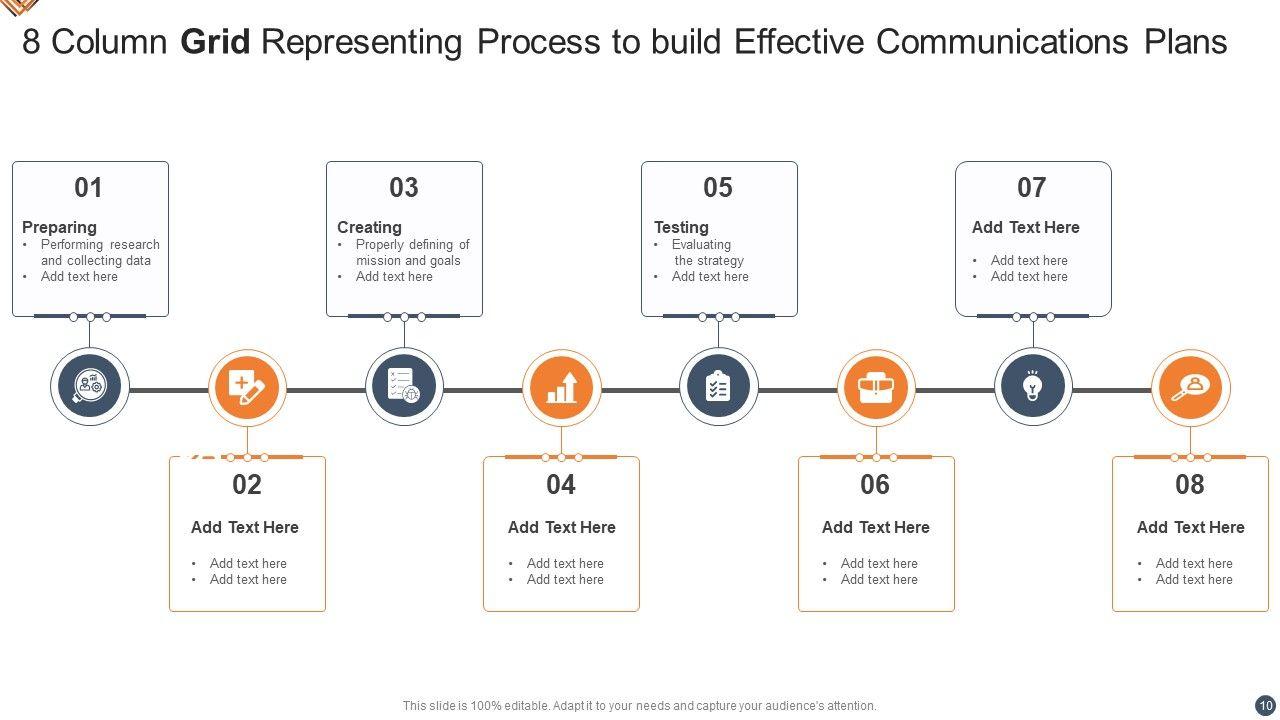 8 Column Grid Representing Process to build Effective Communications Plans

01

Preparing
• Performing research and collecting data
• Add text here

02

Add Text Here
• Add text here
• Add text here

03

Creating
• Properly defining of mission and goals
• Add text here

04

Add Text Here
• Add text here
• Add text here

05

Testing
• Evaluating the strategy
• Add text here

06

Add Text Here
• Add text here
• Add text here

07

Add Text Here
• Add text here
• Add text here

08

Add Text Here
• Add text here
• Add text here

This slide is 100% editable. Adapt it to your needs and capture your audience's attention.

10